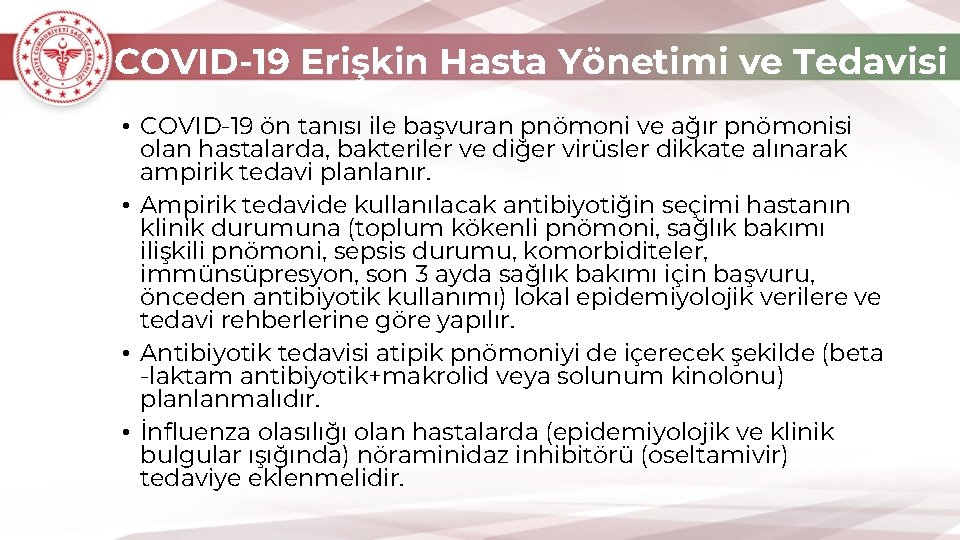 TÜRKİYE CUMHURİYETİ SAĞLIK BAKANLIĞI

COVID-19 Erişkin Hasta Yönetimi ve Tedavisi

• COVID-19 ön tanısı ile başvuran pnömoni ve ağır pnömonisi olan hastalarda, bakteriler ve diğer virüsler dikkate alınarak ampirik tedavi planlanır.

• Ampirik tedavide kullanılacak antibiyotiğin seçimi hastanın klinik durumuna (toplum kökenli pnömoni, sağlık bakımı ilişkili pnömoni, sepsis durumu, komorbiditeler, immünsüpresyon, son 3 ayda sağlık bakımı için başvuru, önceden antibiyotik kullanımı) lokal epidemiyolojik verilere ve tedavi rehberlerine göre yapılır.

• Antibiyotik tedavisi atipik pnömoniyi de içerecek şekilde (beta -laktam antibiyotik+makrolid veya solunum kinolonu) planlanmalıdır.

• İnfluenza olasılığı olan hastalarda (epidemiyolojik ve klinik bulgular ışığında) nöraminidaz inhibitörü (oseltamivir) tedaviye eklenmelidir.